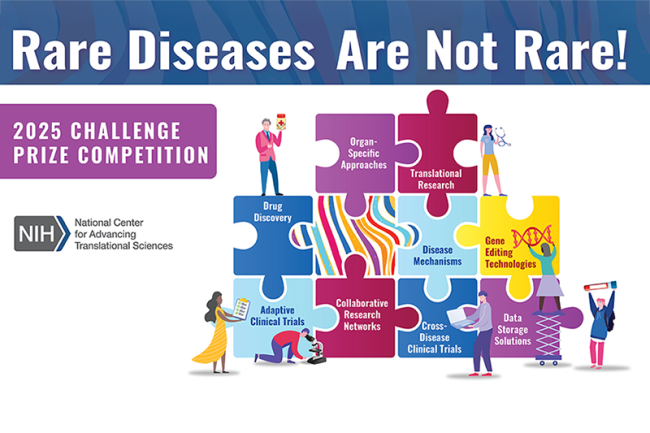 Rare Diseases Are Not Rare!

2025 CHALLENGE PRIZE COMPETITION

NIH National Center for Advancing Translational Sciences

Organ-Specific Approaches

Translational Research

Drug Discovery

Disease Mechanisms

Gene Editing Technologies

Adaptive Clinical Trials

Collaborative Research Networks

Cross-Disease Clinical Trials

Data Storage Solutions